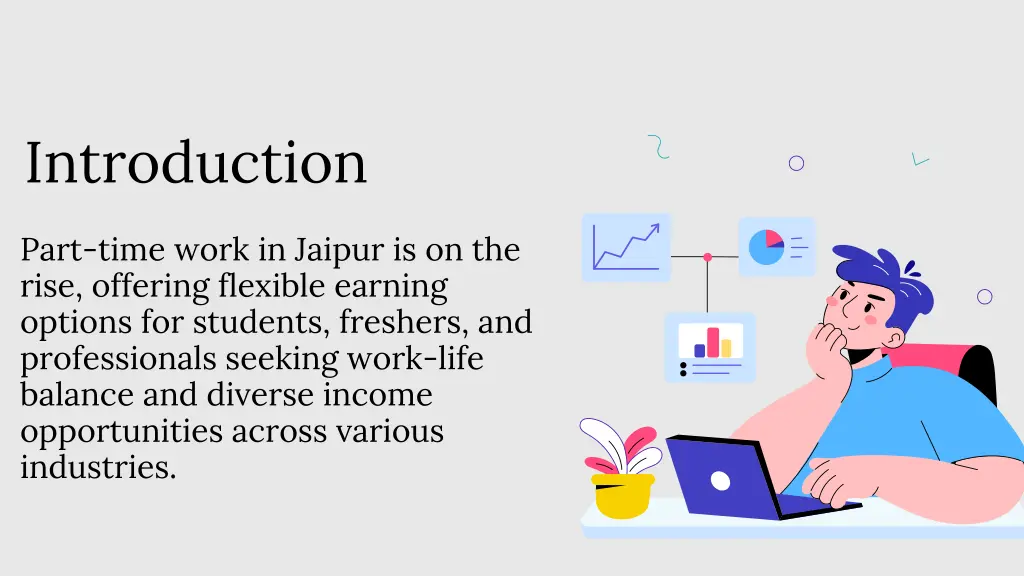 Introduction

Part-time work in Jaipur is on the rise, offering flexible earning options for students, freshers, and professionals seeking work-life balance and diverse income opportunities across various industries.